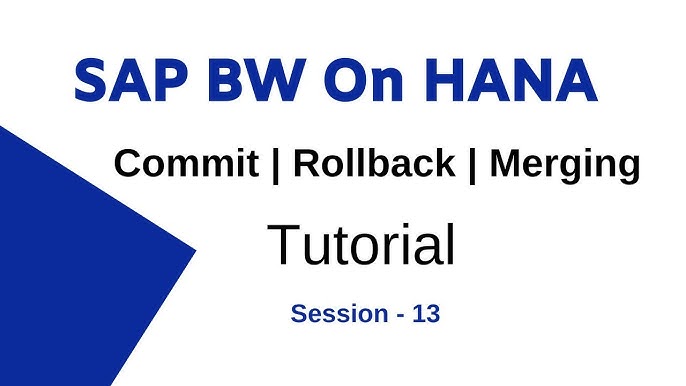 SAP BW On HANA

Commit | Rollback | Merging

Tutorial

Session - 13